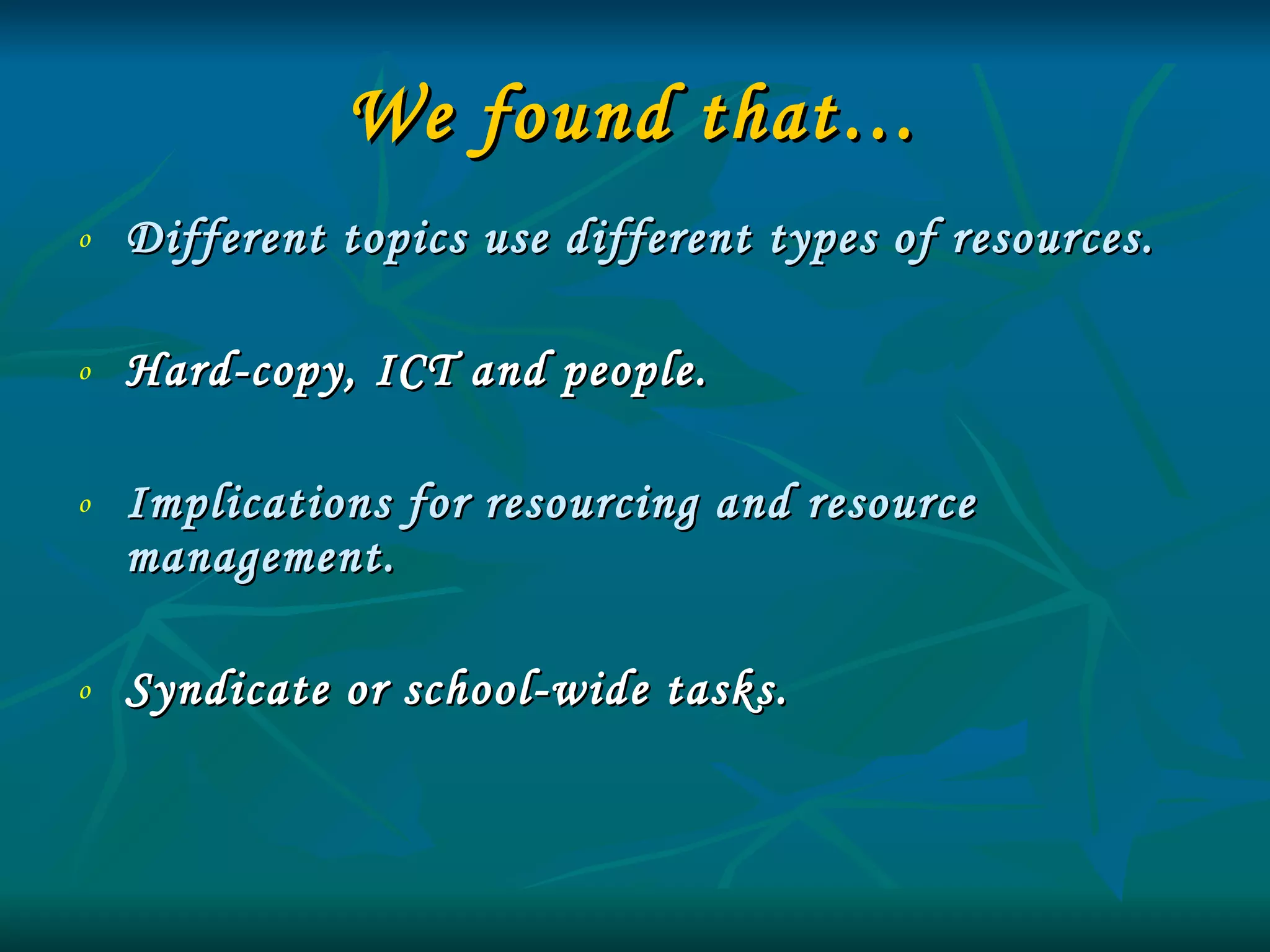 We found that…

o Different topics use different types of resources.

o Hard-copy, ICT and people.

o Implications for resourcing and resource management.

o Syndicate or school-wide tasks.